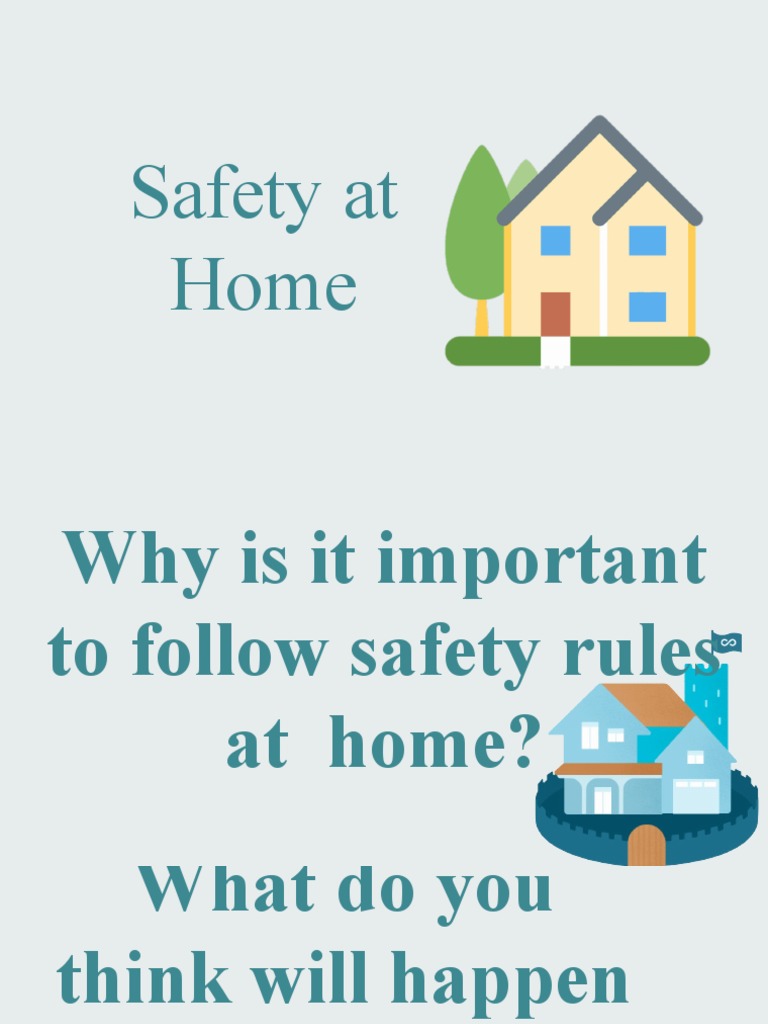 Safety at Home

Why is it important to follow safety rules at home?

What do you think will happen